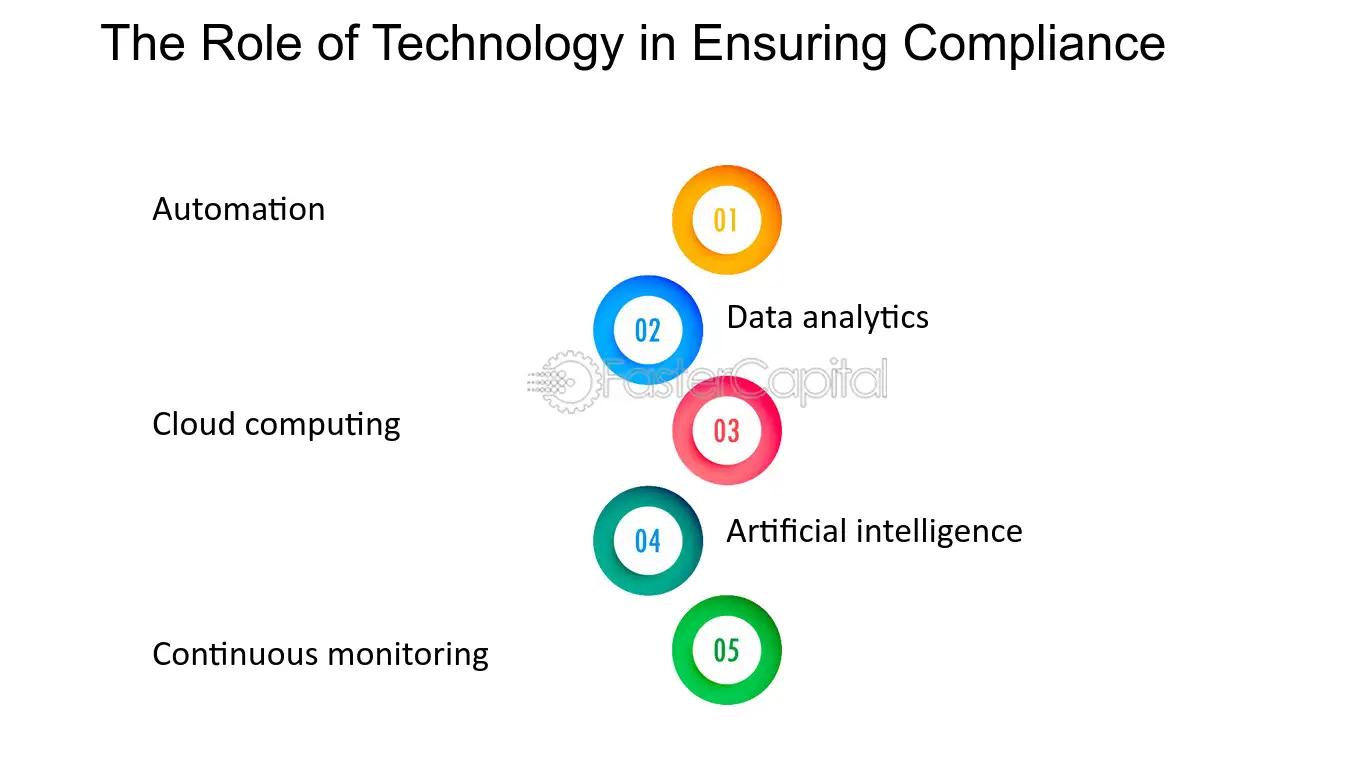 The Role of Technology in Ensuring Compliance

Automation

01

02

Data analytics

FasterCapital

Cloud computing

03

04

Artificial intelligence

Continuous monitoring

05